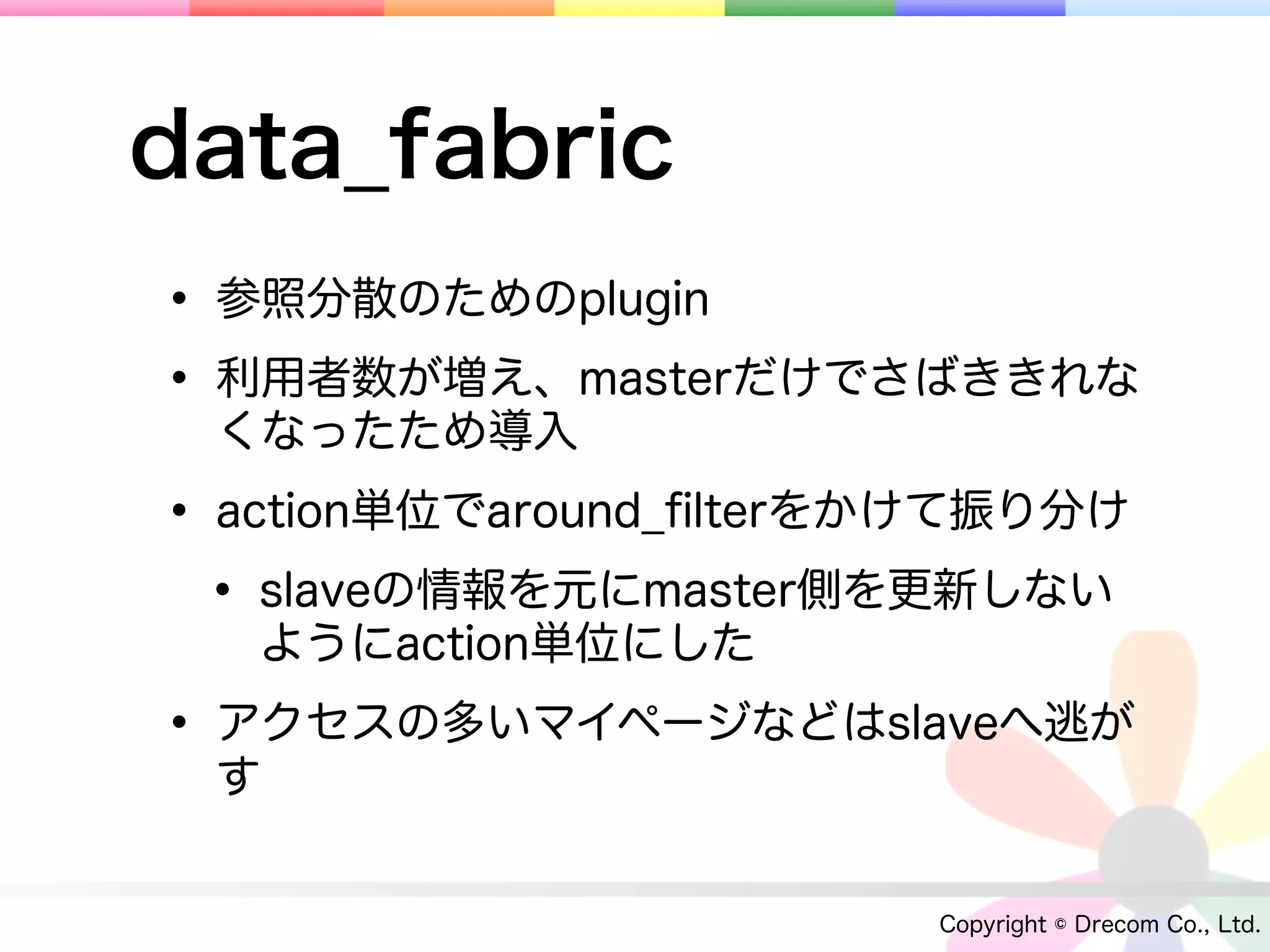 data_fabric

• 参照分散のためのplugin

• 利用者数が増え、masterだけでさばききれなくなったため導入

• action単位でaround_filterをかけて振り分け

  • slaveの情報を元にmaster側を更新しないようにaction単位にした

• アクセスの多いマイページなどはslaveへ逃がす

Copyright © Drecom Co., Ltd.